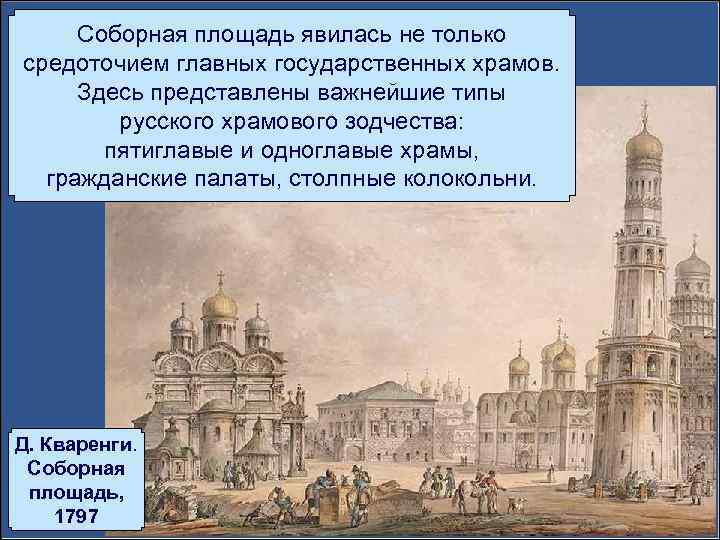 Соборная площадь явилась не только средоточием главных государственных храмов. Здесь представлены важнейшие типы русского храмового зодчества: пятиглавые и одноглавые храмы, гражданские палаты, столпные колокольни.

Д. Кваренги. Соборная площадь, 1797